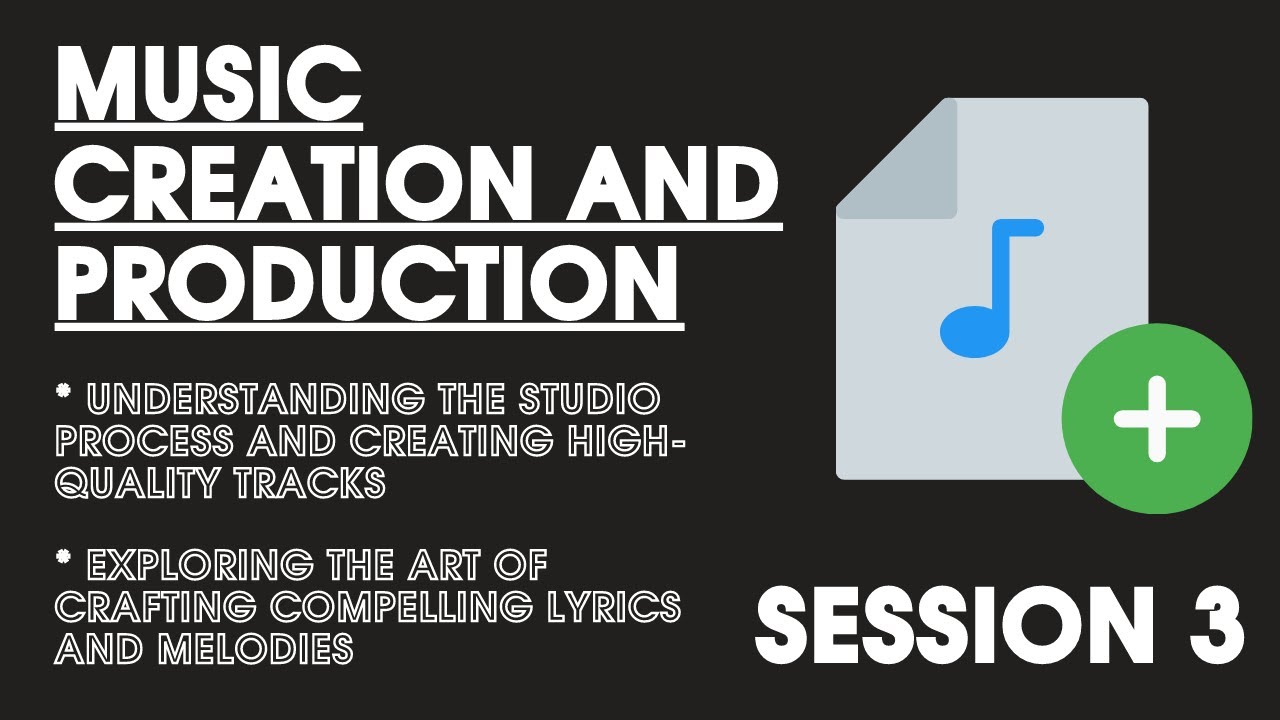 MUSIC CREATION AND PRODUCTION

* UNDERSTANDING THE STUDIO PROCESS AND CREATING HIGH-QUALITY TRACKS

* EXPLORING THE ART OF CRAFTING COMPELLING LYRICS AND MELODIES

SESSION 3